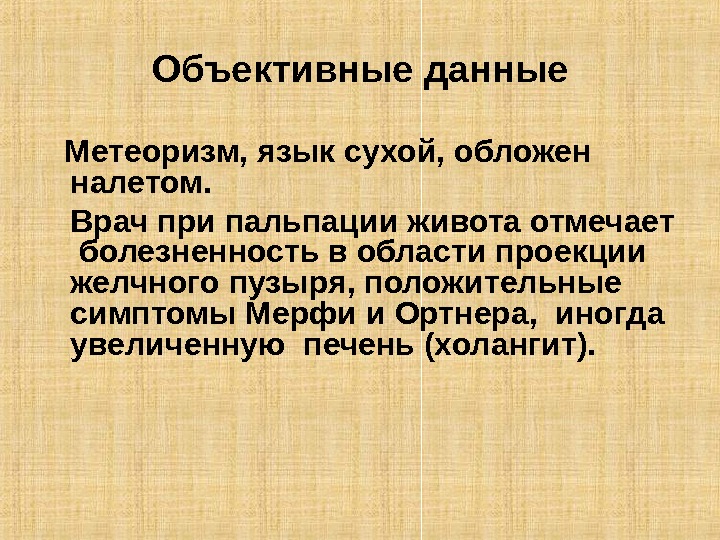 Объективные данные

Метеоризм, язык сухой, обложен налетом.

Врач при пальпации живота отмечает болезненность в области проекции желчного пузыря, положительные симптомы Мерфи и Ортнера, иногда увеличенную печень (холангит).